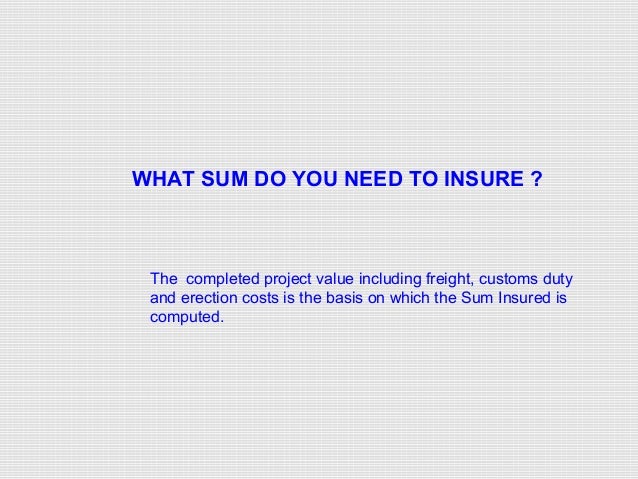 WHAT SUM DO YOU NEED TO INSURE ?

The completed project value including freight, customs duty and erection costs is the basis on which the Sum Insured is computed.